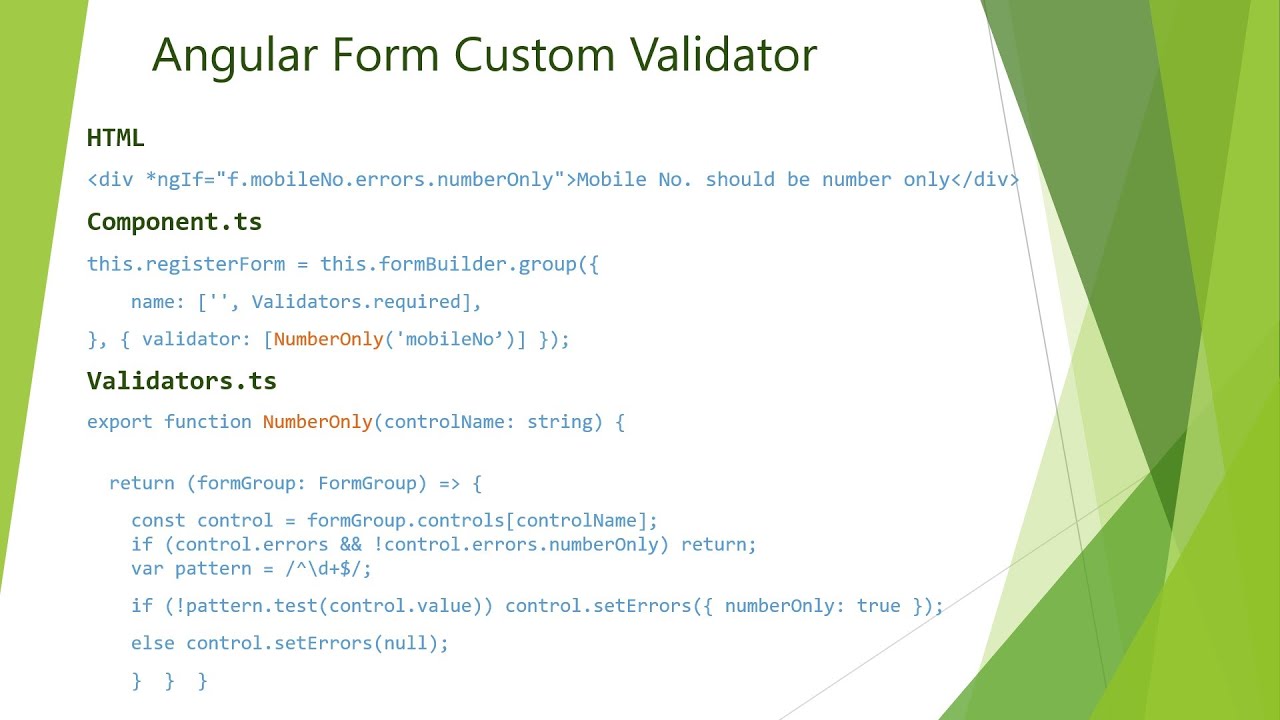 Angular Form Custom Validator

HTML

<div *ngIf="f.mobileNo.errors.numberOnly">Mobile No. should be number only</div>

Component.ts

this.registerForm = this.formBuilder.group({

name: ['', Validators.required],

}, { validator: [NumberOnly('mobileNo’)] });

Validators.ts

export function NumberOnly(controlName: string) {

return (formGroup: FormGroup) => {

const control = formGroup.controls[controlName];
if (control.errors && !control.errors.numberOnly) return;
var pattern = /^\d+$/;

if (!pattern.test(control.value)) control.setErrors({ numberOnly: true });

else control.setErrors(null);

} } }